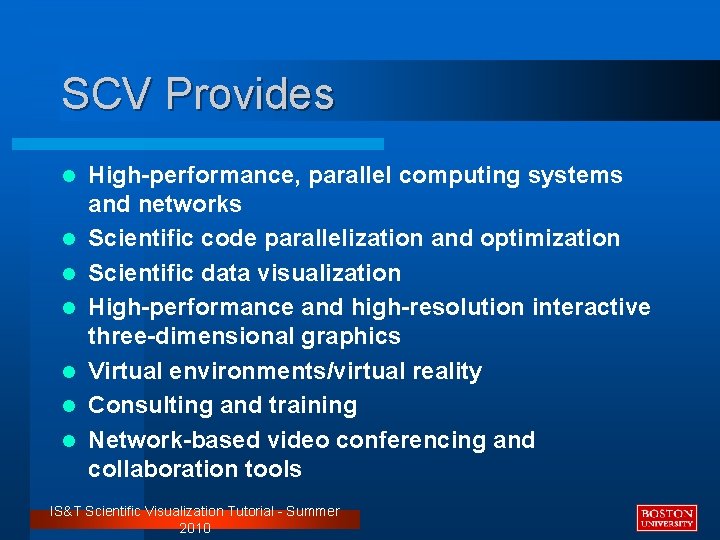 SCV Provides

- High-performance, parallel computing systems and networks
- Scientific code parallelization and optimization
- Scientific data visualization
- High-performance and high-resolution interactive three-dimensional graphics
- Virtual environments/virtual reality
- Consulting and training
- Network-based video conferencing and collaboration tools

IS&T Scientific Visualization Tutorial - Summer 2010

BOSTON UNIVERSITY